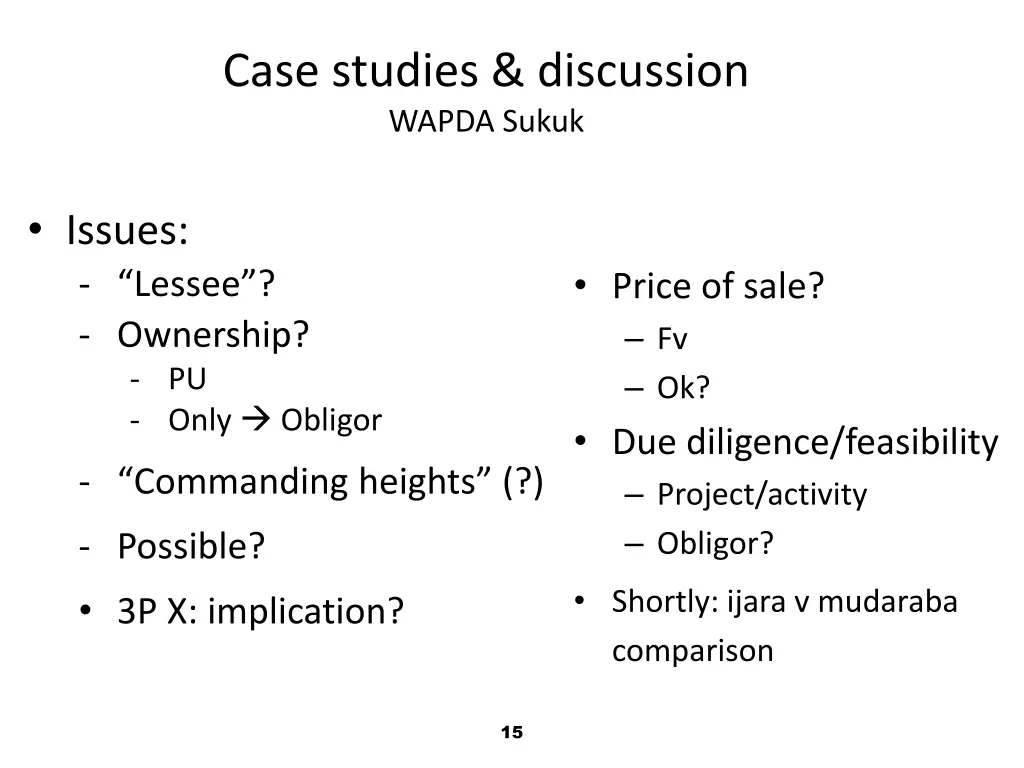 Case studies & discussion
WAPDA Sukuk

• Issues:
- “Lessee”?
- Ownership?
- PU
- Only → Obligor
- “Commanding heights” (?)
- Possible?
• 3P X: implication?

• Price of sale?
– Fv
– Ok?
• Due diligence/feasibility
– Project/activity
– Obligor?
• Shortly: ijara v mudaraba comparison

15